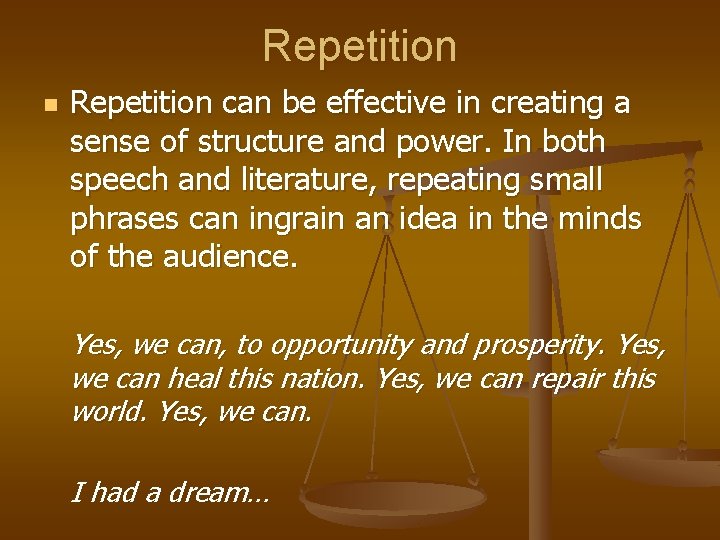 Repetition

Repetition can be effective in creating a sense of structure and power. In both speech and literature, repeating small phrases can ingrain an idea in the minds of the audience.

Yes, we can, to opportunity and prosperity. Yes, we can heal this nation. Yes, we can repair this world. Yes, we can.

I had a dream…